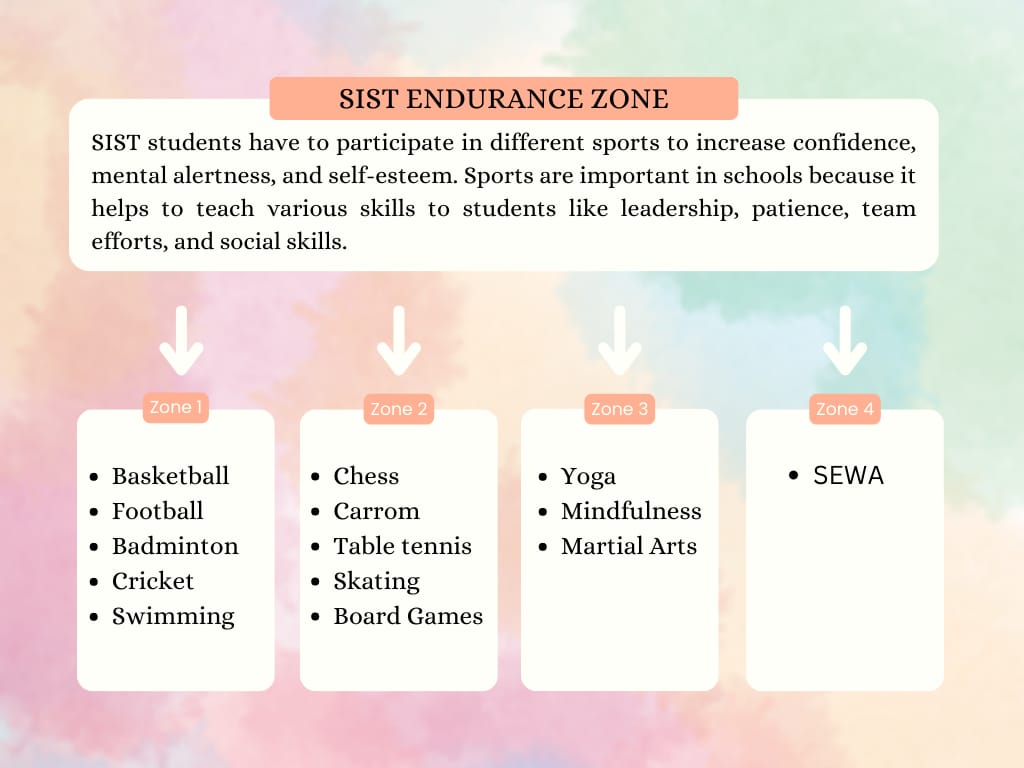 SIST ENDURANCE ZONE

SIST students have to participate in different sports to increase confidence, mental alertness, and self-esteem. Sports are important in schools because it helps to teach various skills to students like leadership, patience, team efforts, and social skills.

Zone 1
- Basketball
- Football
- Badminton
- Cricket
- Swimming

Zone 2
- Chess
- Carrom
- Table tennis
- Skating
- Board Games

Zone 3
- Yoga
- Mindfulness
- Martial Arts

Zone 4
- SEWA